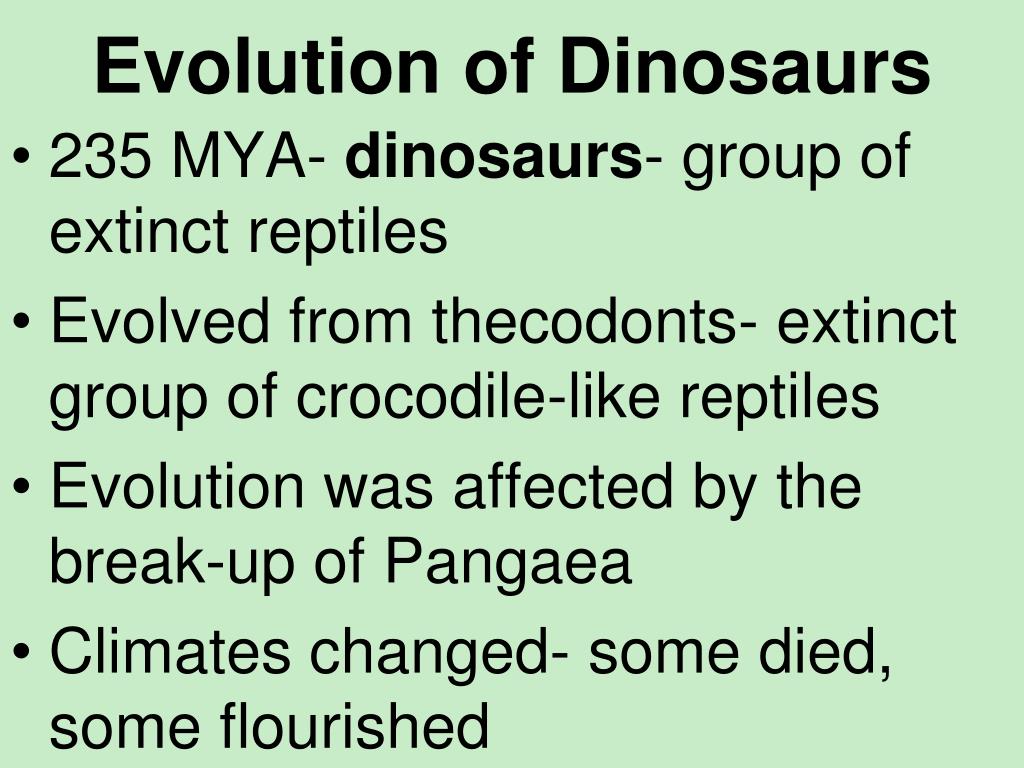 Evolution of Dinosaurs

• 235 MYA- dinosaurs- group of extinct reptiles
• Evolved from thecodonts- extinct group of crocodile-like reptiles
• Evolution was affected by the break-up of Pangaea
• Climates changed- some died, some flourished